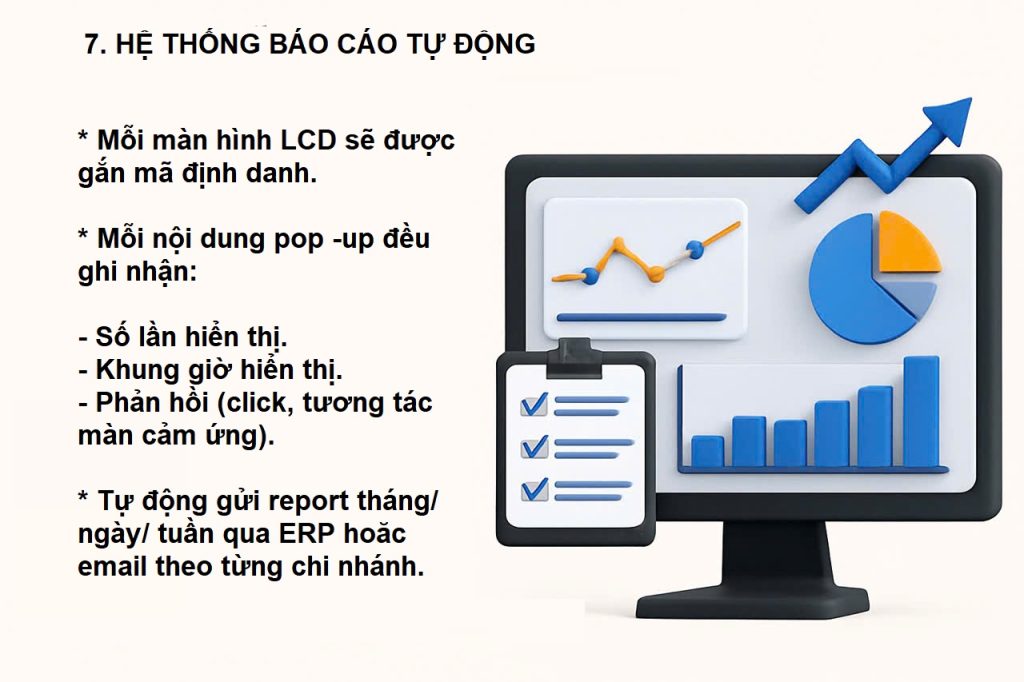 7. HỆ THỐNG BÁO CÁO TỰ ĐỘNG

* Mỗi màn hình LCD sẽ được gắn mã định danh.

* Mỗi nội dung pop -up đều ghi nhận:

- Số lần hiển thị.
- Khung giờ hiển thị.
- Phản hồi (click, tương tác màn cảm ứng).

* Tự động gửi report tháng/ ngày/ tuần qua ERP hoăc email theo từng chi nhánh.